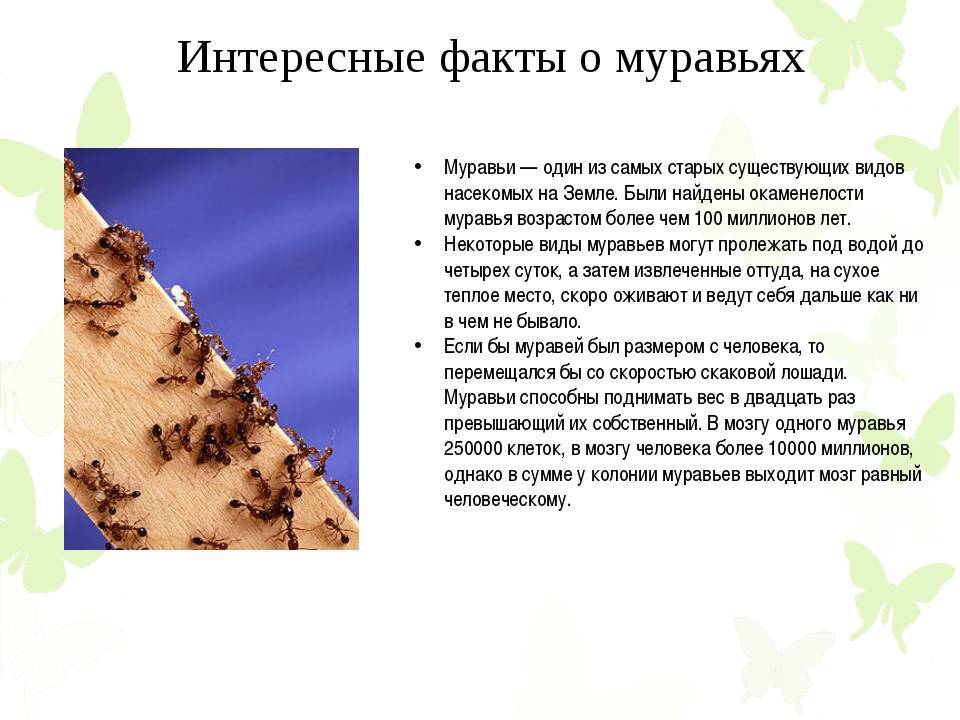 Интересные факты о муравьях

• Муравьи — один из самых старых существующих видов насекомых на Земле. Были найдены окаменелости муравья возрастом более чем 100 миллионов лет.
• Некоторые виды муравьев могут пролежать под водой до четырех суток, а затем извлеченные оттуда, на сухое теплое место, скоро оживают и ведут себя дальше как ни в чем не бывало.
• Если бы муравей был размером с человека, то перемещался бы со скоростью скаковой лошади. Муравьи способны поднимать вес в двадцать раз превышающий их собственный. В мозгу одного муравья 250000 клеток, в мозгу человека более 10000 миллионов, однако в сумме у колонии муравьев выходит мозг равный человеческому.